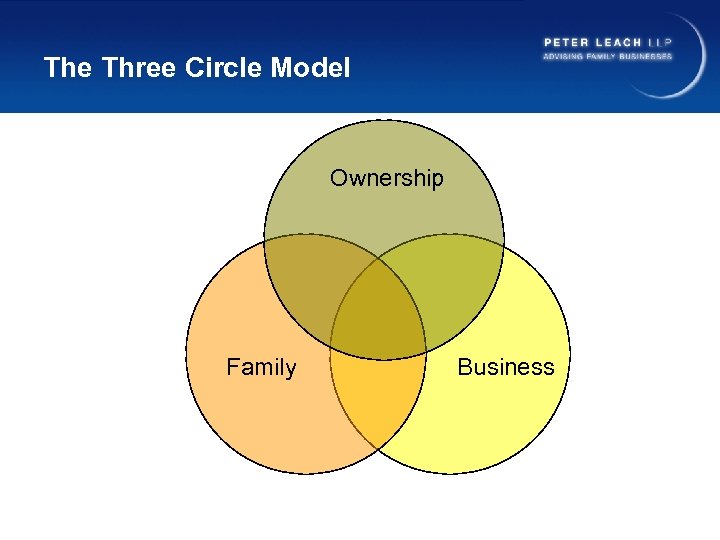 The Three Circle Model

PETER LEACH LLP
ADVISING FAMILY BUSINESSES

Ownership

Family

Business